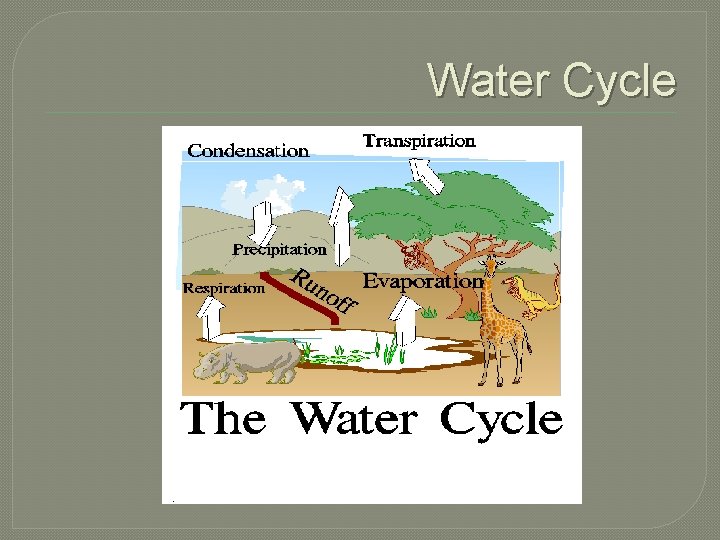 Water Cycle

Condensation

Transpiration

Precipitation

Respiration

Runoff

Evaporation

The Water Cycle